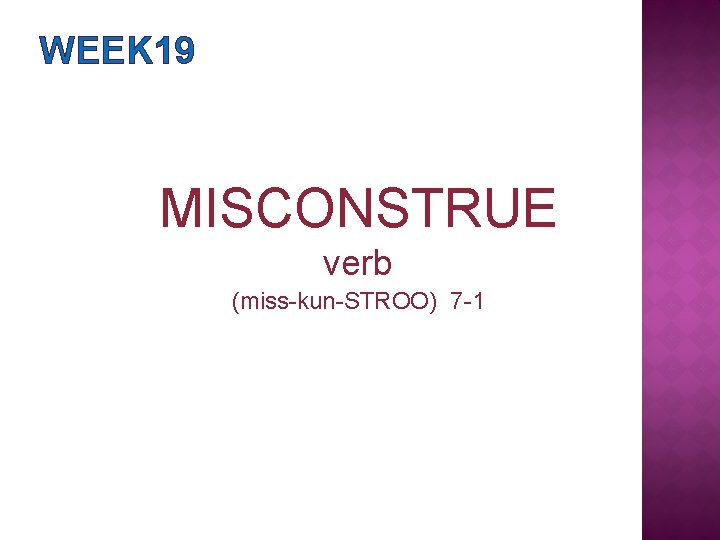 WEEK19

MISCONSTRUE
verb
(miss-kun-STROO) 7-1